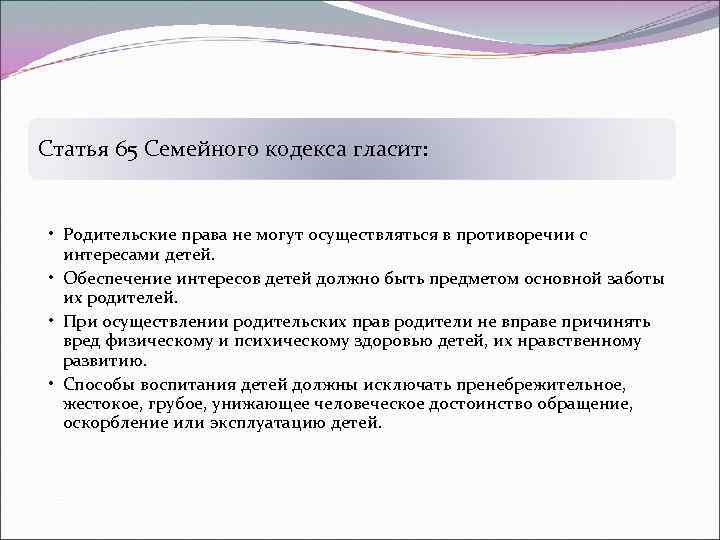 Статья 65 Семейного кодекса гласит:

• Родительские права не могут осуществляться в противоречии с интересами детей.
• Обеспечение интересов детей должно быть предметом основной заботы их родителей.
• При осуществлении родительских прав родители не вправе причинять вред физическому и психическому здоровью детей, их нравственному развитию.
• Способы воспитания детей должны исключать пренебрежительное, жестокое, грубое, унижающее человеческое достоинство обращение, оскорбление или эксплуатацию детей.